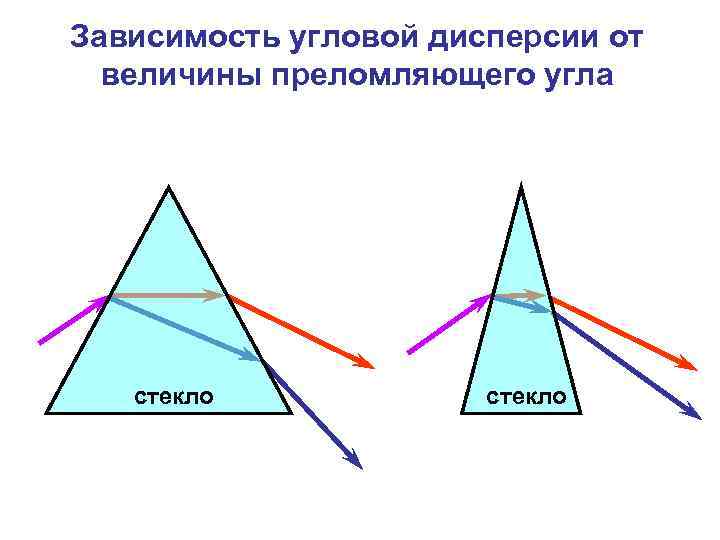 Зависимость угловой дисперсии от величины преломляющего угла

стекло

стекло